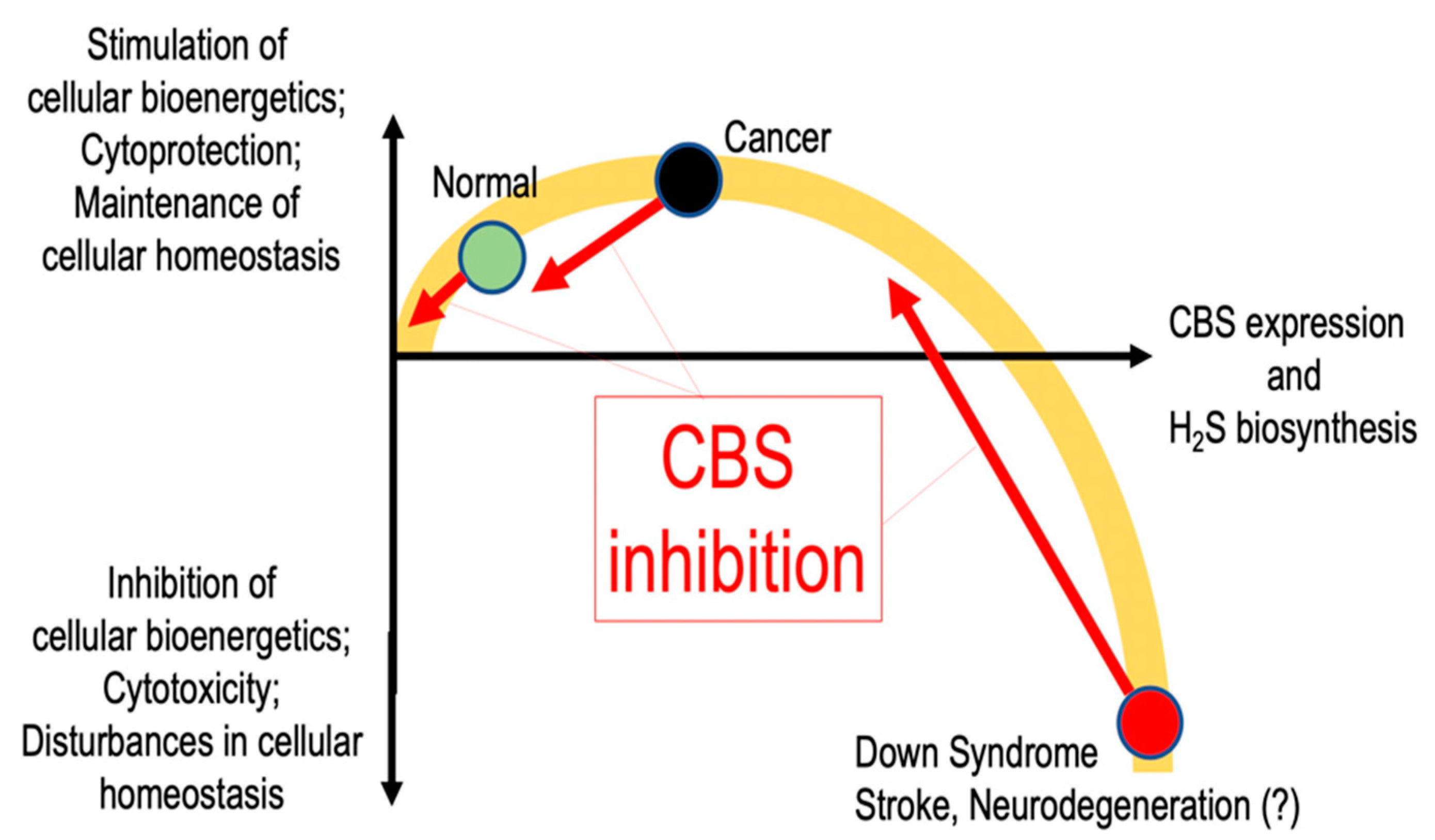 Stimulation of cellular bioenergetics; Cytoprotection; Maintenance of cellular homeostasis

Normal

Cancer

CBS expression and $H_2S$ biosynthesis

CBS inhibition

Inhibition of cellular bioenergetics; Cytotoxicity; Disturbances in cellular homeostasis

Down Syndrome
Stroke, Neurodegeneration (?)